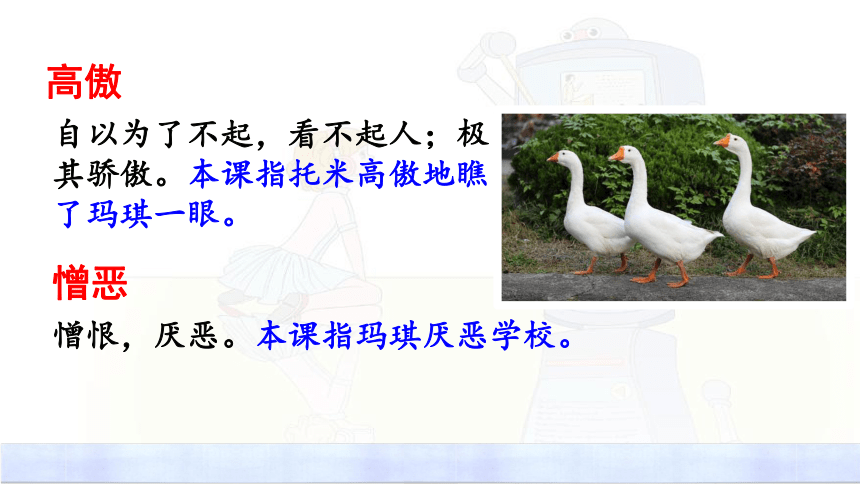 高傲

自以为了不起，看不起人；极其骄傲。本课指托米高傲地瞧了玛琪一眼。

憎恶

憎恨，厌恶。本课指玛琪厌恶学校。